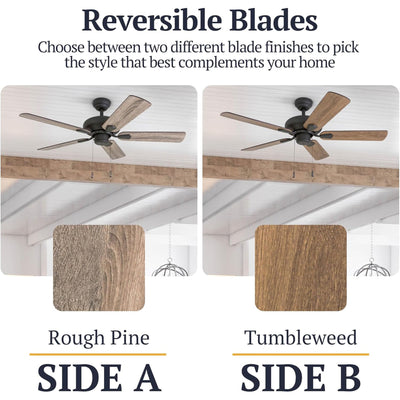 Reversible Blades

Choose between two different blade finishes to pick the style that best complements your home

Rough Pine

SIDE A

Tumbleweed

SIDE B